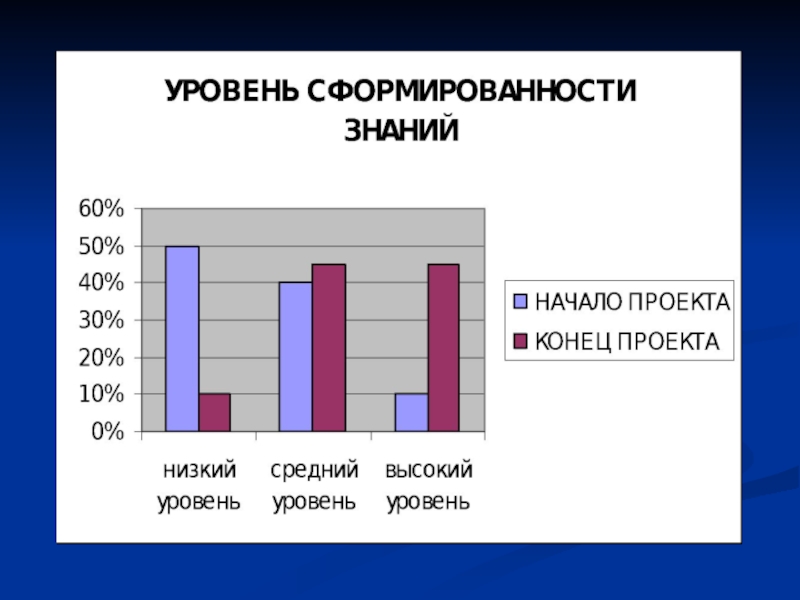 УРОВЕНЬ СФОРМИРОВАННОСТИ ЗНАНИЙ

60%
50%
40%
30%
20%
10%
0%

низкий уровень
средний уровень
высокий уровень

НАЧАЛО ПРОЕКТА
КОНЕЦ ПРОЕКТА